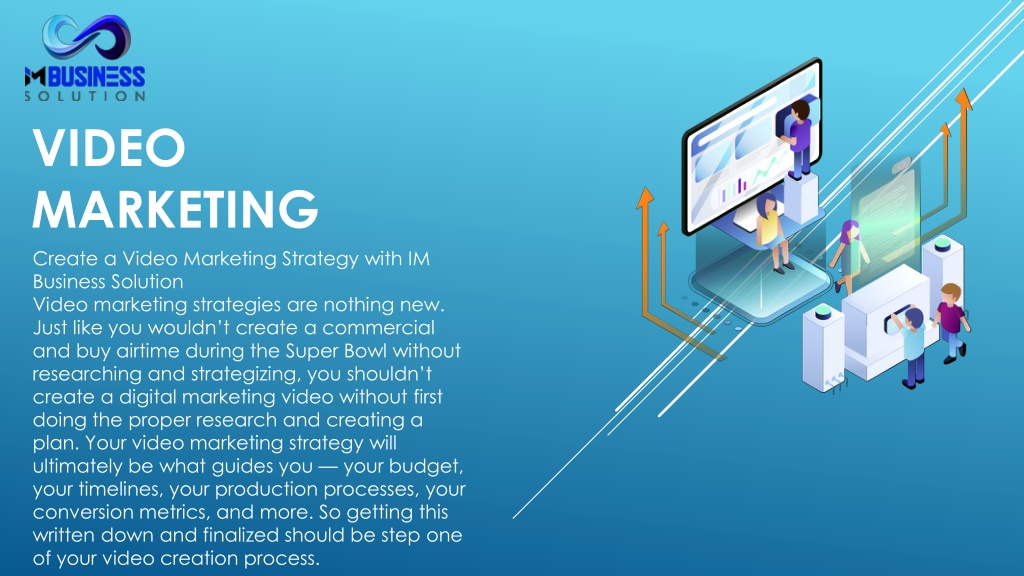 IM BUSINESS
SOLUTION

VIDEO MARKETING

Create a Video Marketing Strategy with IM Business Solution
Video marketing strategies are nothing new. Just like you wouldn't create a commercial and buy airtime during the Super Bowl without researching and strategizing, you shouldn't create a digital marketing video without first doing the proper research and creating a plan. Your video marketing strategy will ultimately be what guides you — your budget, your timelines, your production processes, your conversion metrics, and more. So getting this written down and finalized should be step one of your video creation process.